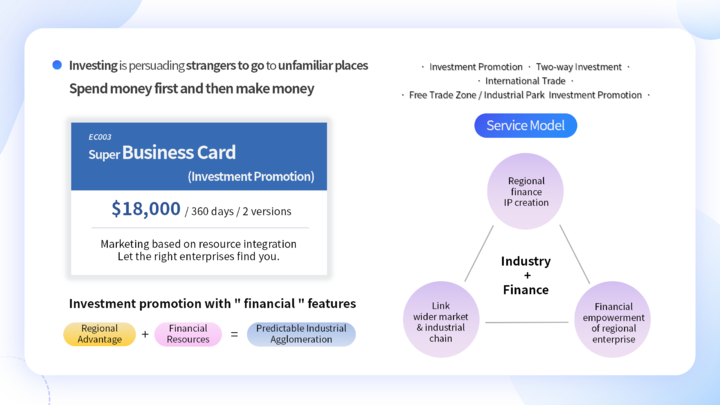 Investing is persuading strangers to go to unfamiliar places
Spend money first and then make money

EC003
Super Business Card
(Investment Promotion)

$18,000 / 360 days / 2 versions

Marketing based on resource integration
Let the right enterprises find you.

Investment promotion with " financial " features

Regional Advantage + Financial Resources = Predictable Industrial Agglomeration

· Investment Promotion · Two-way Investment ·
· International Trade ·
· Free Trade Zone / Industrial Park Investment Promotion ·

Service Model

Regional finance IP creation

Industry + Finance

Link wider market & industrial chain

Financial empowerment of regional enterprise